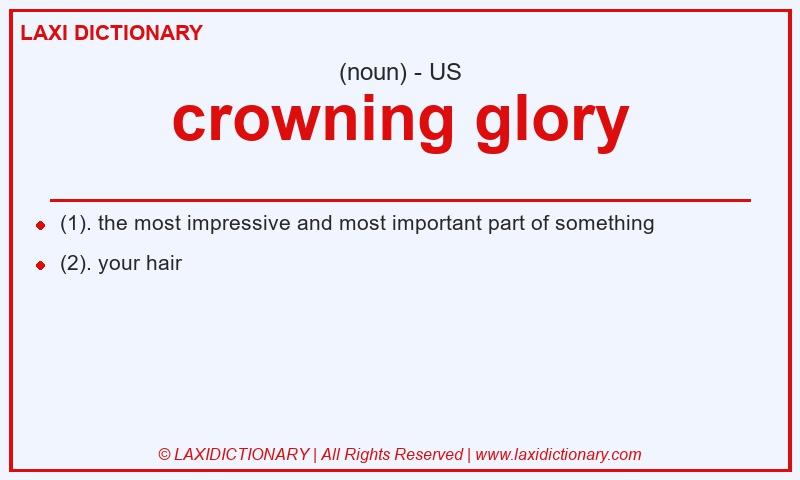 LAXI DICTIONARY

(noun) - US

crowning glory

- (1). the most impressive and most important part of something
- (2). your hair

© LAXIDICTIONARY | All Rights Reserved | www.laxidictionary.com